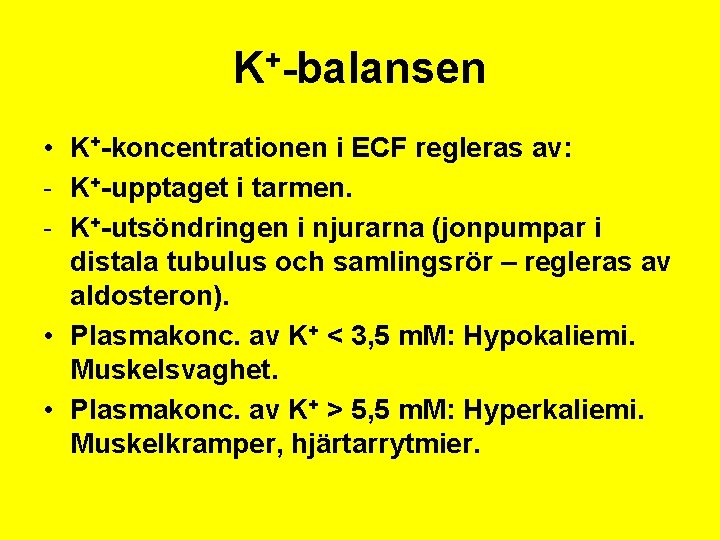 $K^+$-balansen

• $K^+$-koncentrationen i ECF regleras av:
- $K^+$-upptaget i tarmen.
- $K^+$-utsöndringen i njurarna (jonpumpar i distala tubulus och samlingsrör – regleras av aldosteron).
• Plasmakonc. av $K^+$ < 3,5 mM: Hypokaliemi. Muskelsvaghet.
• Plasmakonc. av $K^+$ > 5,5 mM: Hyperkaliemi. Muskelkramper, hjärtarrytmier.